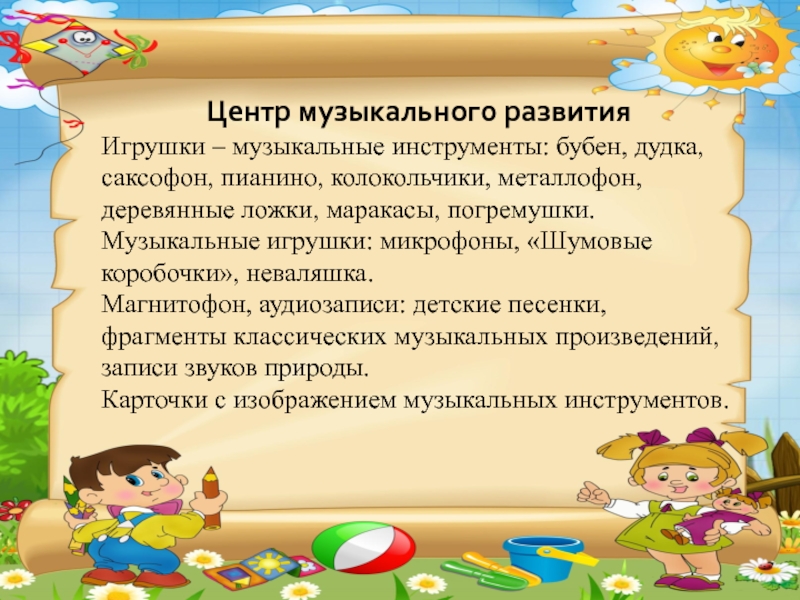 Центр музыкального развития

Игрушки – музыкальные инструменты: бубен, дудка, саксофон, пианино, колокольчики, металлофон, деревянные ложки, маракасы, погремушки.
Музыкальные игрушки: микрофоны, «Шумовые коробочки», неваляшка.
Магнитофон, аудиозаписи: детские песенки, фрагменты классических музыкальных произведений, записи звуков природы.
Карточки с изображением музыкальных инструментов.